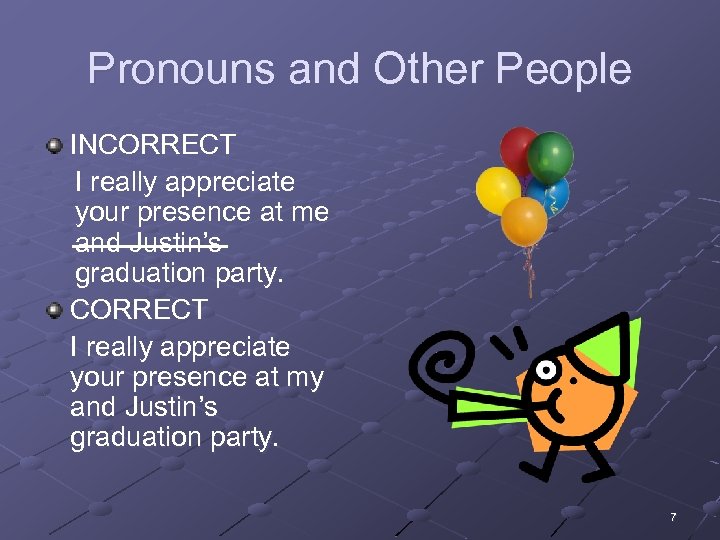 Pronouns and Other People

INCORRECT

I really appreciate your presence at me ~~and Justin's~~ graduation party.

CORRECT

I really appreciate your presence at my and Justin's graduation party.

7